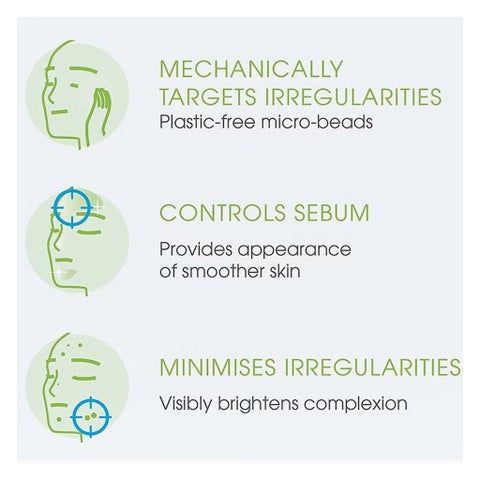 MECHANICALLY TARGETS IRREGULARITIES
Plastic-free micro-beads

CONTROLS SEBUM
Provides appearance of smoother skin

MINIMISES IRREGULARITIES
Visibly brightens complexion